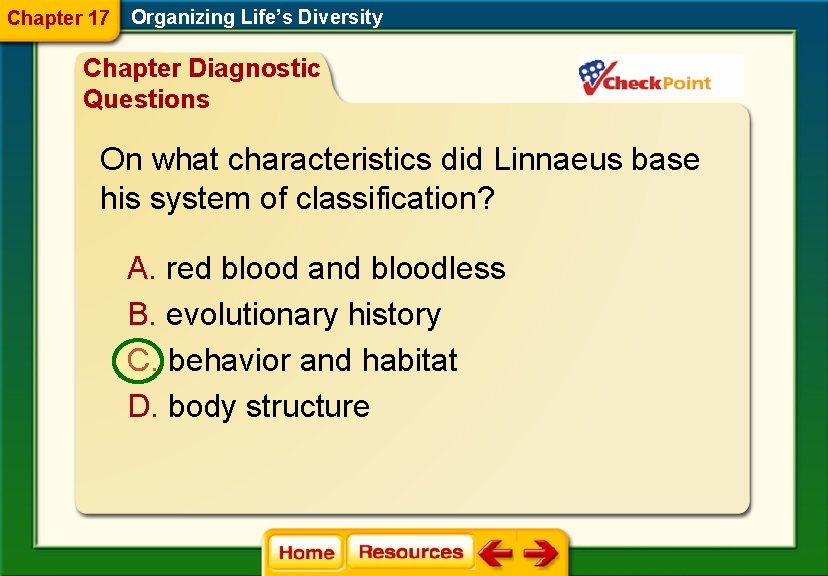 Chapter 17 Organizing Life's Diversity

Chapter Diagnostic Questions

CheckPoint

On what characteristics did Linnaeus base his system of classification?

A. red blood and bloodless
B. evolutionary history
C. behavior and habitat
D. body structure

Home Resources